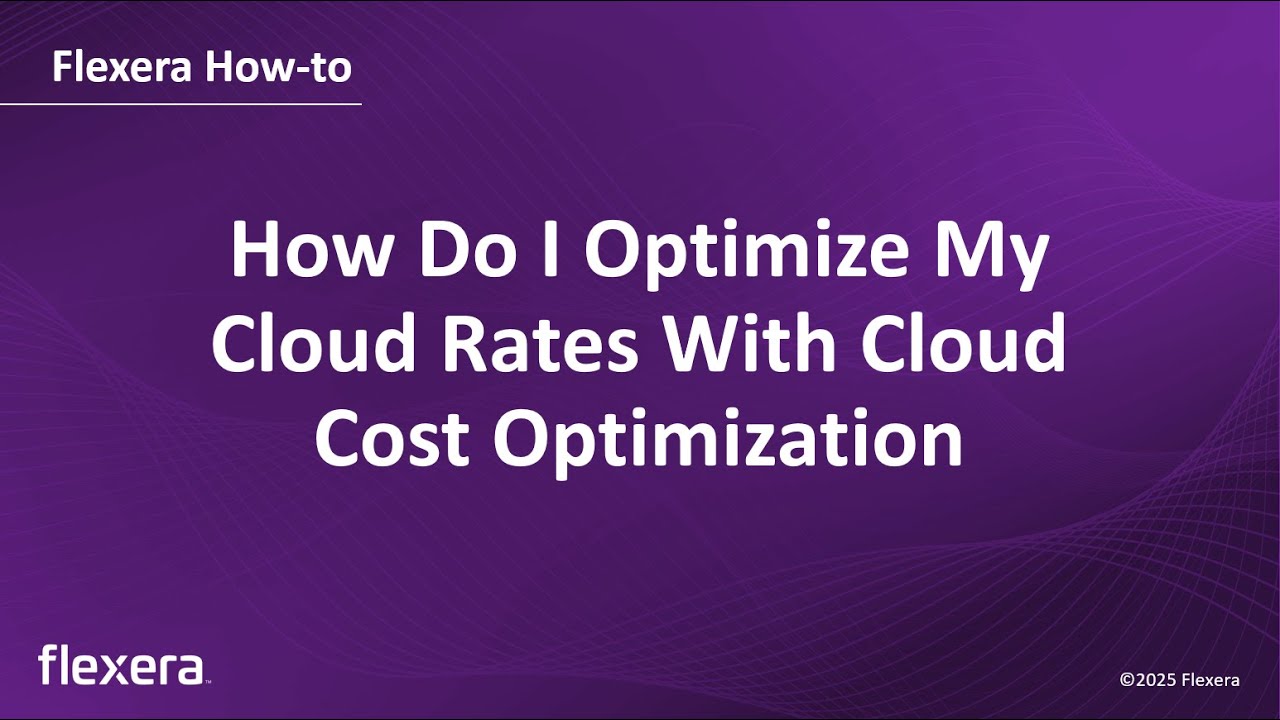 Flexera How-to

How Do I Optimize My Cloud Rates With Cloud Cost Optimization

flexera™

©2025 Flexera